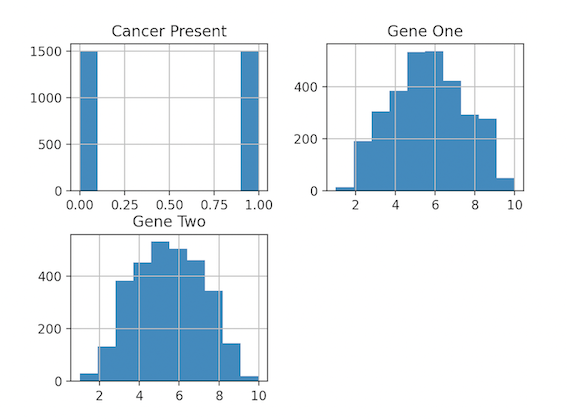 Cancer Present

1500
1000
500
0

0.00 0.25 0.50 0.75 1.00

Gene One

400
200
0

2 4 6 8 10

Gene Two

400
200
0

2 4 6 8 10